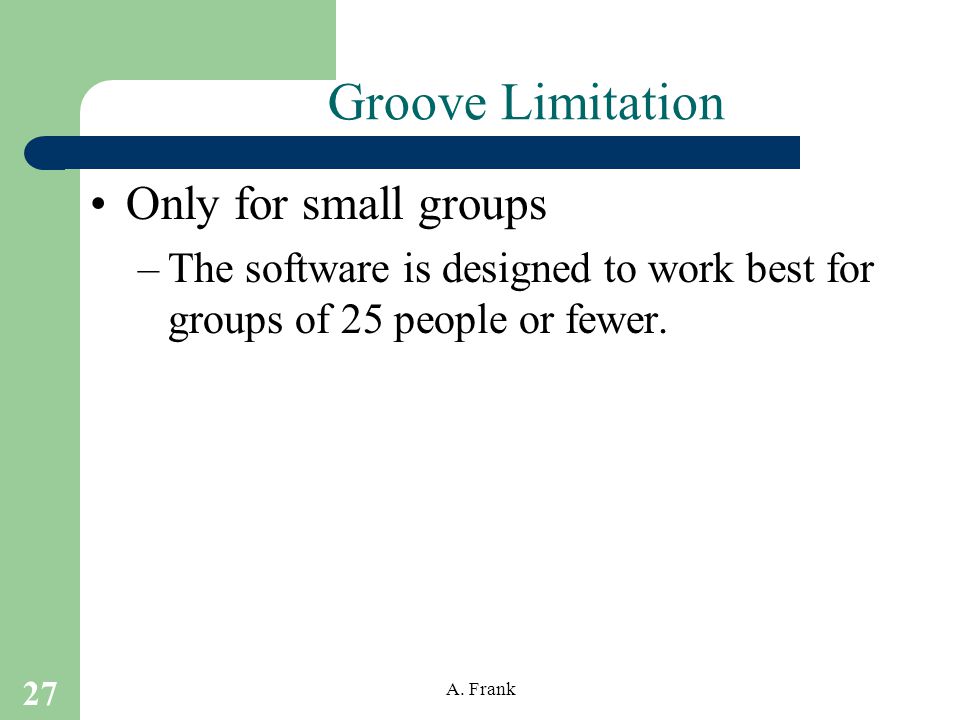 Groove Limitation

• Only for small groups

– The software is designed to work best for groups of 25 people or fewer.

27

A. Frank